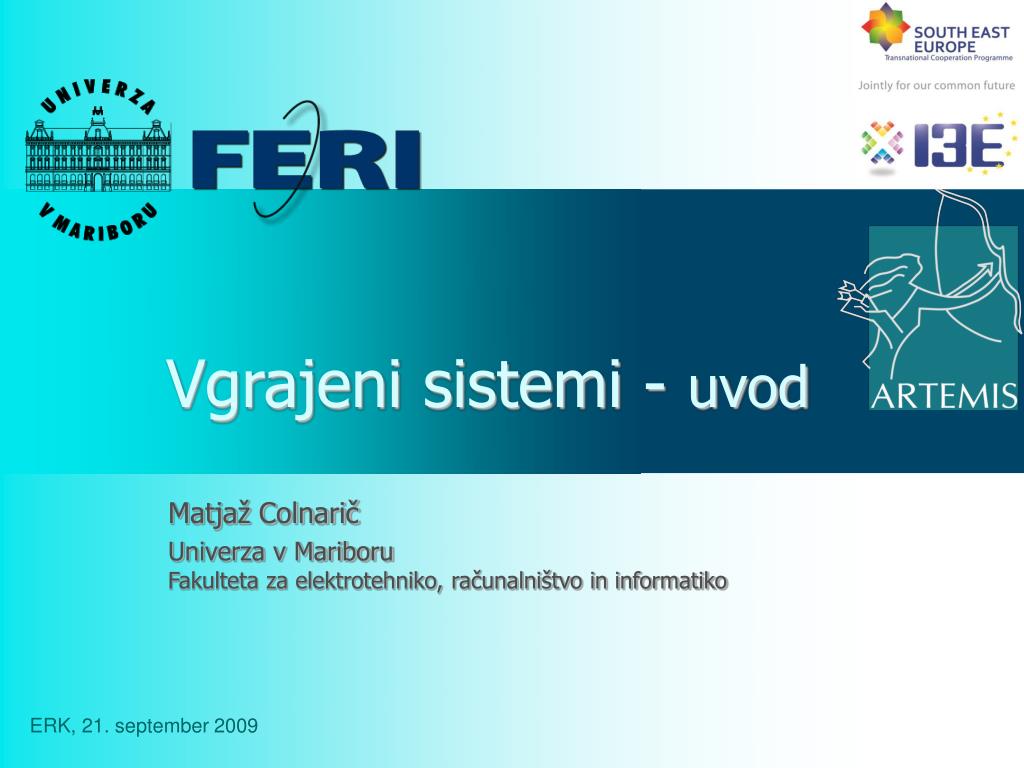 UNIVERZA V MARIBORU

FERI

SOUTH EAST EUROPE
Transnational Cooperation Programme
Jointly for our common future

I3E

ARTEMIS

Vgrajeni sistemi - uvod

Matjaž Colnarič
Univerza v Mariboru
Fakulteta za elektrotehniko, računalništvo in informatiko

ERK, 21. september 2009